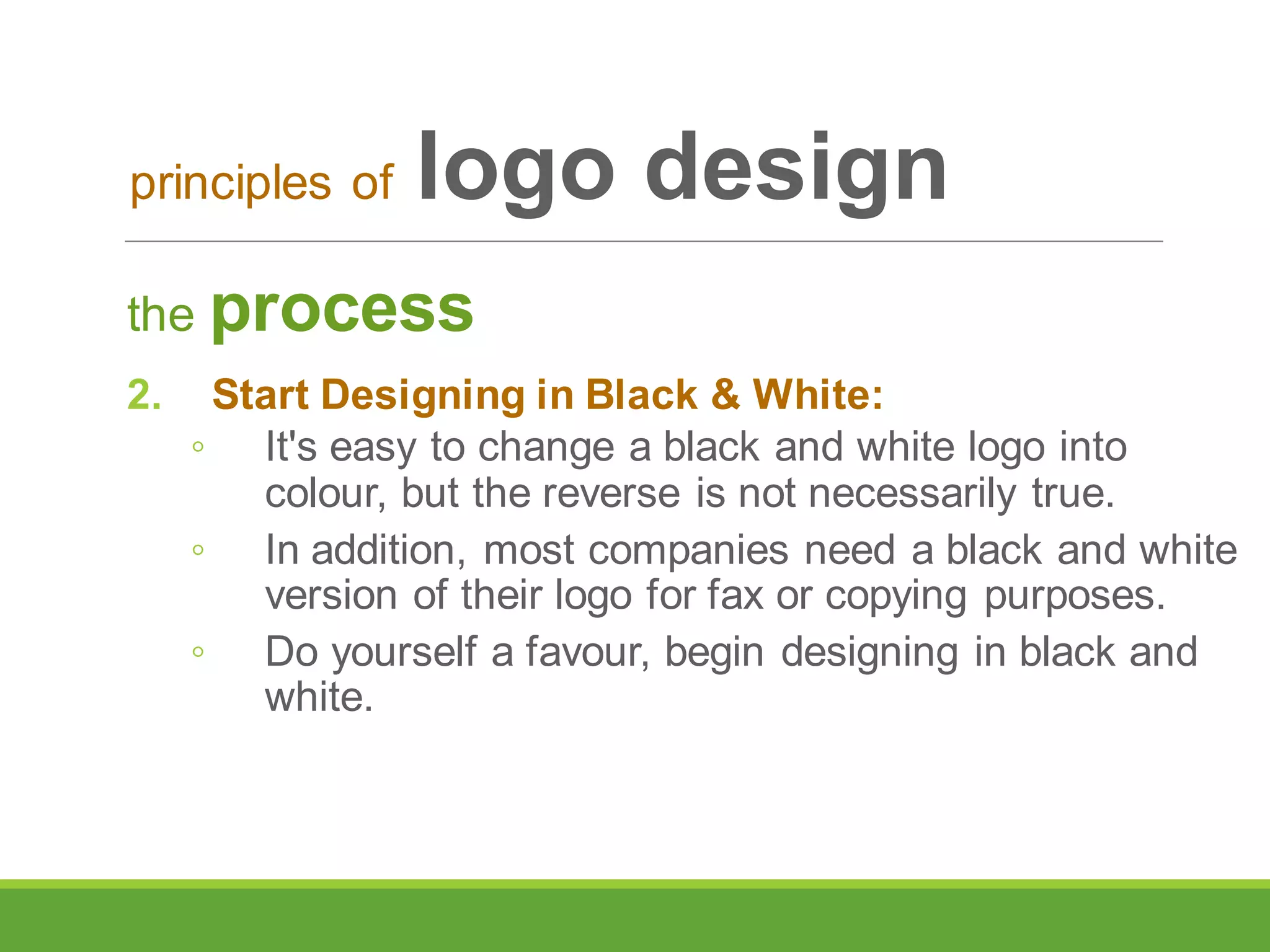 principles of logo design

the process

2. Start Designing in Black & White:

◦ It's easy to change a black and white logo into colour, but the reverse is not necessarily true.

◦ In addition, most companies need a black and white version of their logo for fax or copying purposes.

◦ Do yourself a favour, begin designing in black and white.